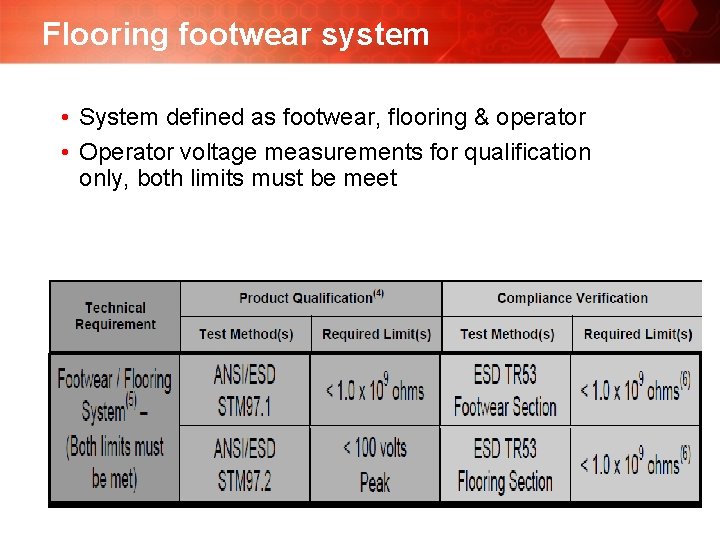 Flooring footwear system

• System defined as footwear, flooring & operator
• Operator voltage measurements for qualification only, both limits must be meet

| Technical Requirement | Product Qualification$^{(4)}$ Test Method(s) | Product Qualification$^{(4)}$ Required Limit(s) | Compliance Verification Test Method(s) | Compliance Verification Required Limit(s) |
|---|---|---|---|---|
| Footwear / Flooring System$^{(5)}$ – (Both limits must be met) | ANSI/ESD STM97.1 | $< 1.0 \times 10^9$ ohms | ESD TR53 Footwear Section | $< 1.0 \times 10^9$ ohms$^{(6)}$ |
| | ANSI/ESD STM97.2 | < 100 volts Peak | ESD TR53 Flooring Section | $< 1.0 \times 10^9$ ohms$^{(6)}$ |